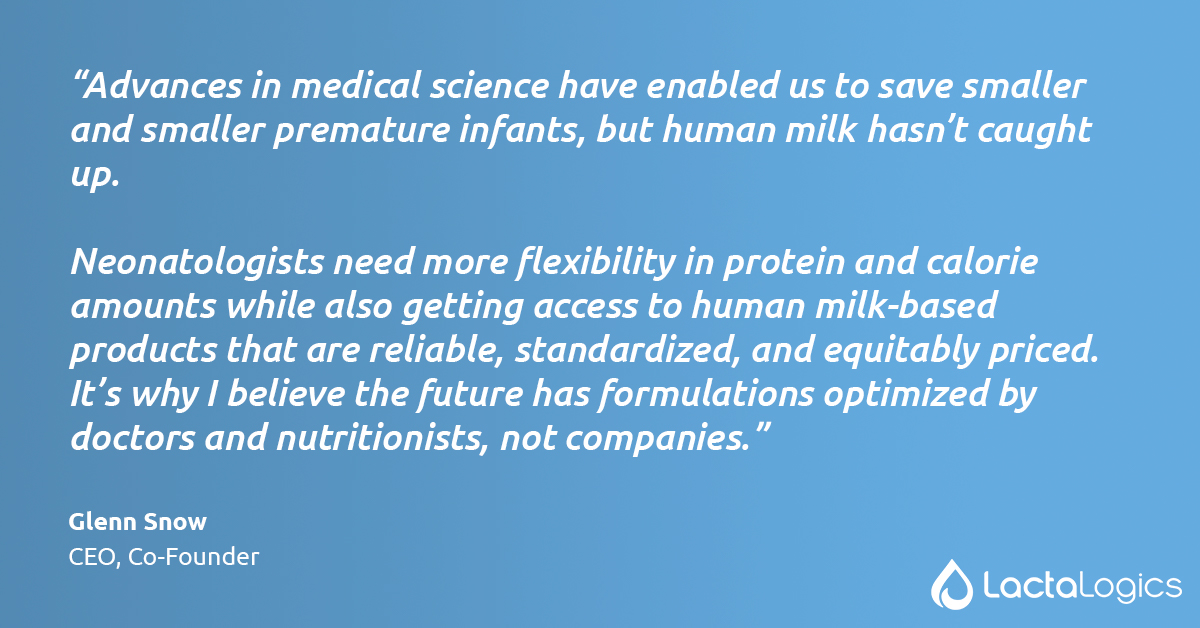 “Advances in medical science have enabled us to save smaller and smaller premature infants, but human milk hasn’t caught up.

Neonatologists need more flexibility in protein and calorie amounts while also getting access to human milk-based products that are reliable, standardized, and equitably priced. It’s why I believe the future has formulations optimized by doctors and nutritionists, not companies.”

Glenn Snow
CEO, Co-Founder

LactaLogics